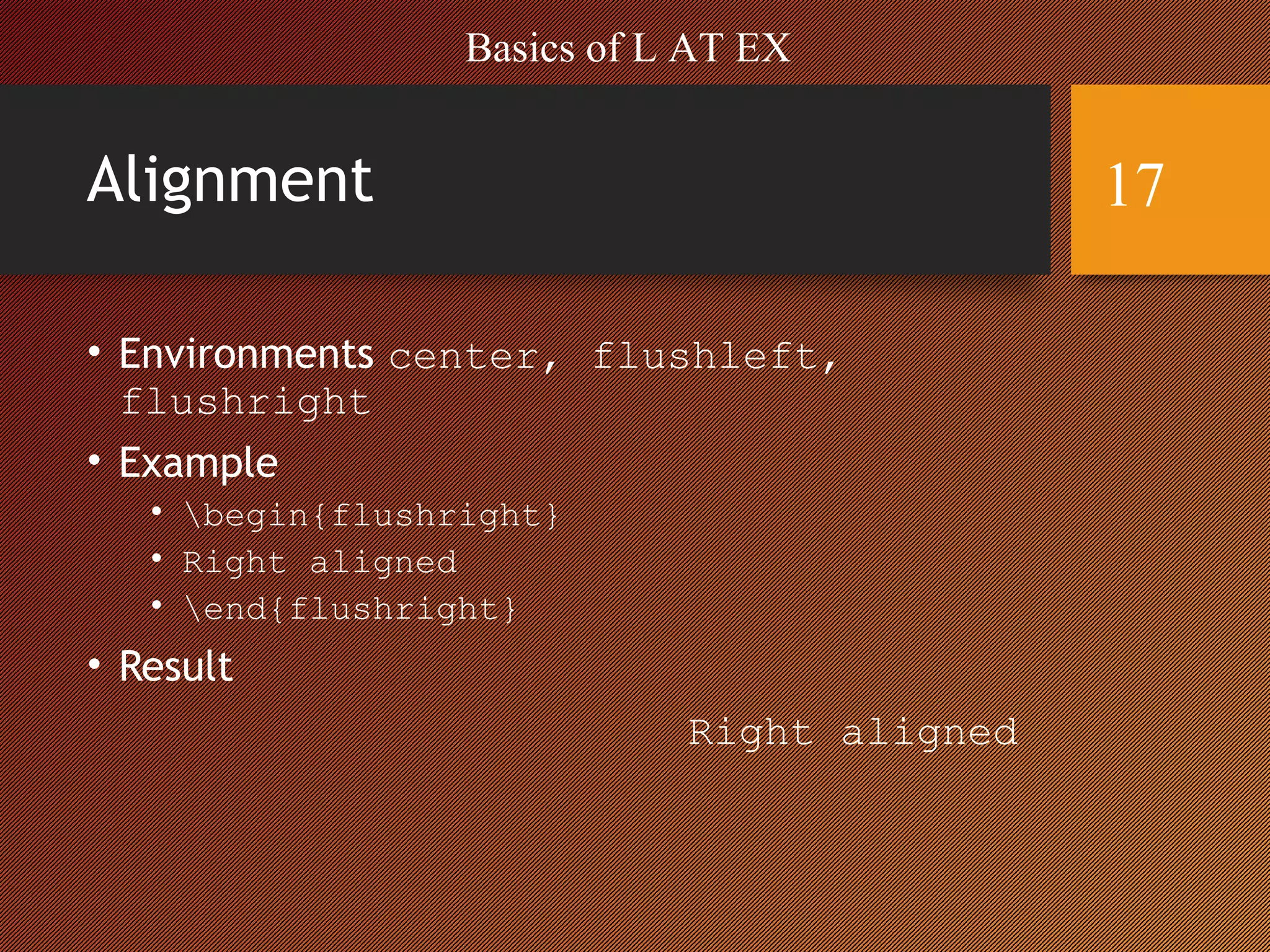 Basics of L AT EX

Alignment

17

• Environments center, flushleft, flushright
• Example
  • \begin{flushright}
  • Right aligned
  • \end{flushright}
• Result

Right aligned